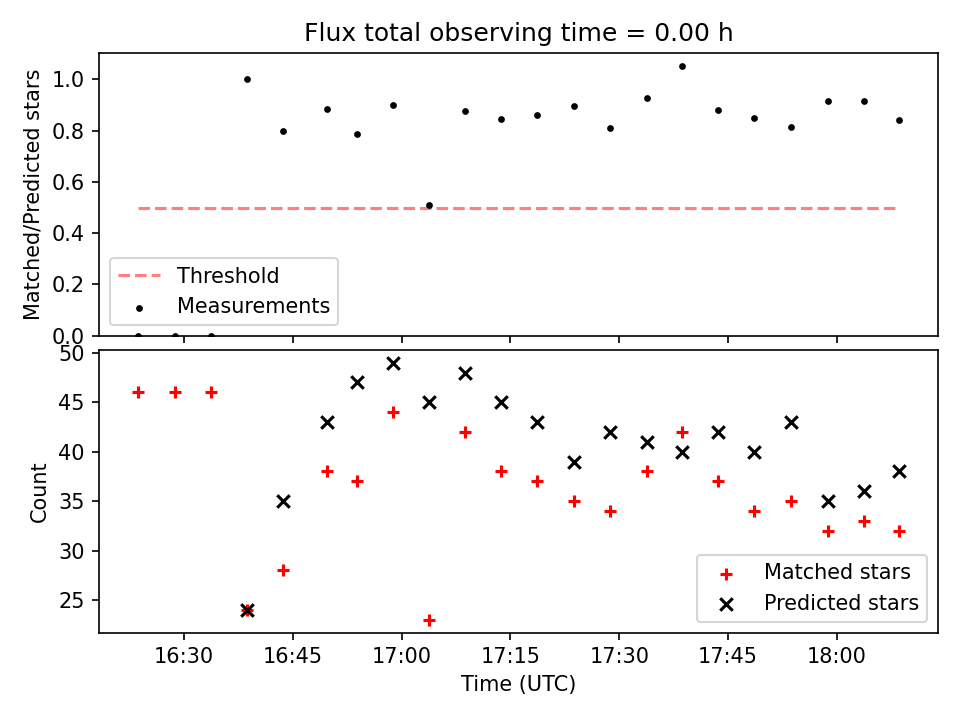 Flux total observing time = 0.00 h

Matched/Predicted stars

1.0
0.8
0.6
0.4
0.2
0.0

Threshold
Measurements

Count

50
45
40
35
30
25

Matched stars
Predicted stars

16:30 16:45 17:00 17:15 17:30 17:45 18:00

Time (UTC)